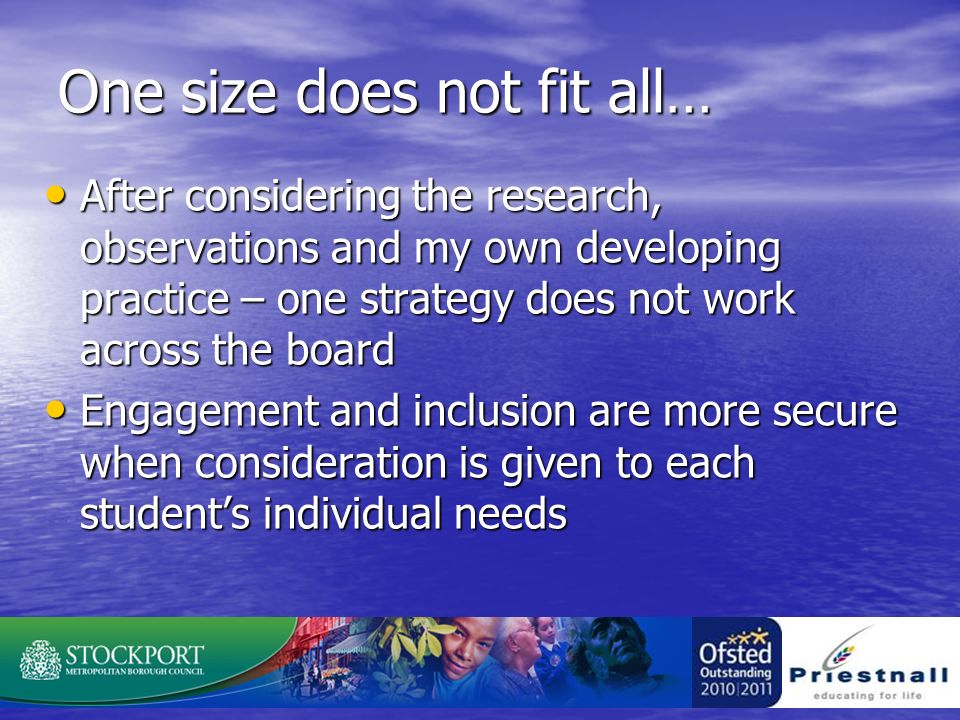 One size does not fit all…

• After considering the research, observations and my own developing practice – one strategy does not work across the board

• Engagement and inclusion are more secure when consideration is given to each student's individual needs

STOCKPORT
METROPOLITAN BOROUGH COUNCIL

Ofsted
Outstanding
2010|2011

Priestnall
educating for life